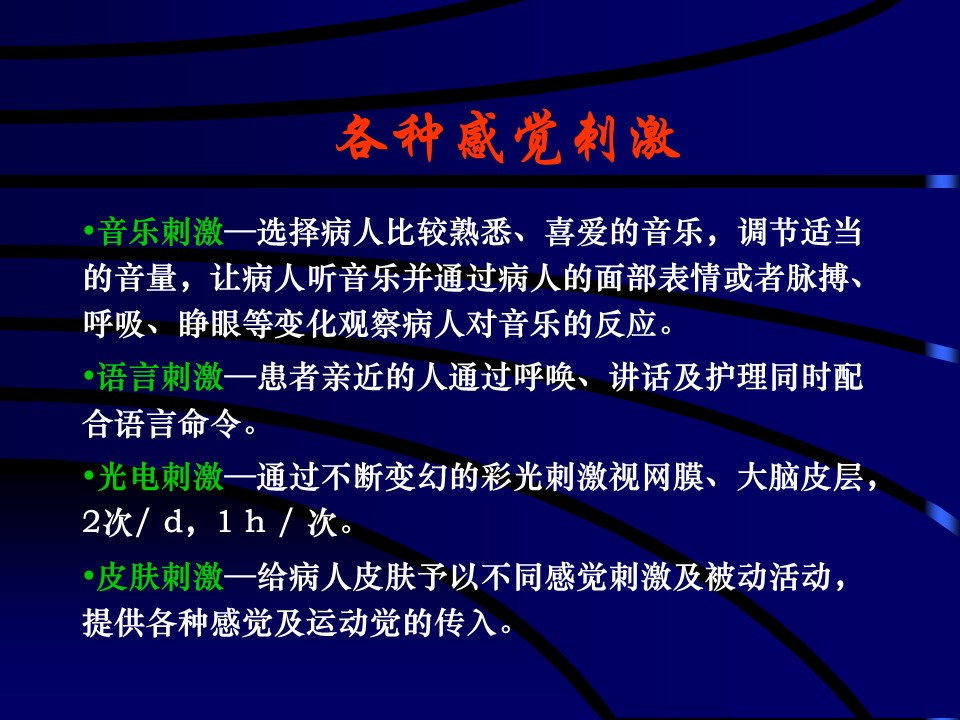 各种感觉刺激

•音乐刺激—选择病人比较熟悉、喜爱的音乐，调节适当的音量，让病人听音乐并通过病人的面部表情或者脉搏、呼吸、睁眼等变化观察病人对音乐的反应。

•语言刺激—患者亲近的人通过呼唤、讲话及护理同时配合语言命令。

•光电刺激—通过不断变幻的彩光刺激视网膜、大脑皮层，2次/ d，1 h / 次。

•皮肤刺激—给病人皮肤予以不同感觉刺激及被动活动，提供各种感觉及运动觉的传入。